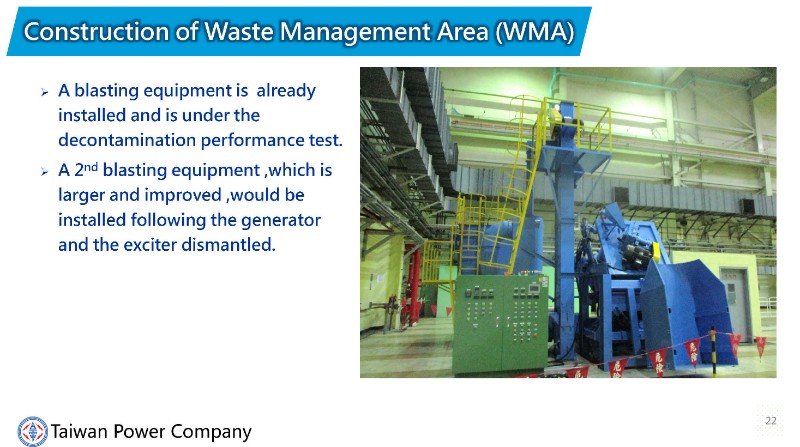 Construction of Waste Management Area (WMA)

➢ A blasting equipment is already installed and is under the decontamination performance test.

➢ A 2$^{nd}$ blasting equipment ,which is larger and improved ,would be installed following the generator and the exciter dismantled.

危險 危險 危險

Taiwan Power Company

22